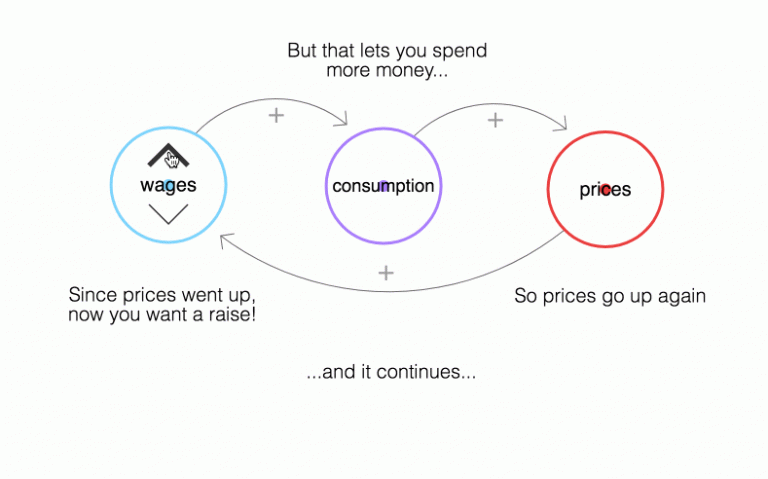 But that lets you spend more money...

+

+

wages

consumption

prices

+

Since prices went up, now you want a raise!

So prices go up again

...and it continues...